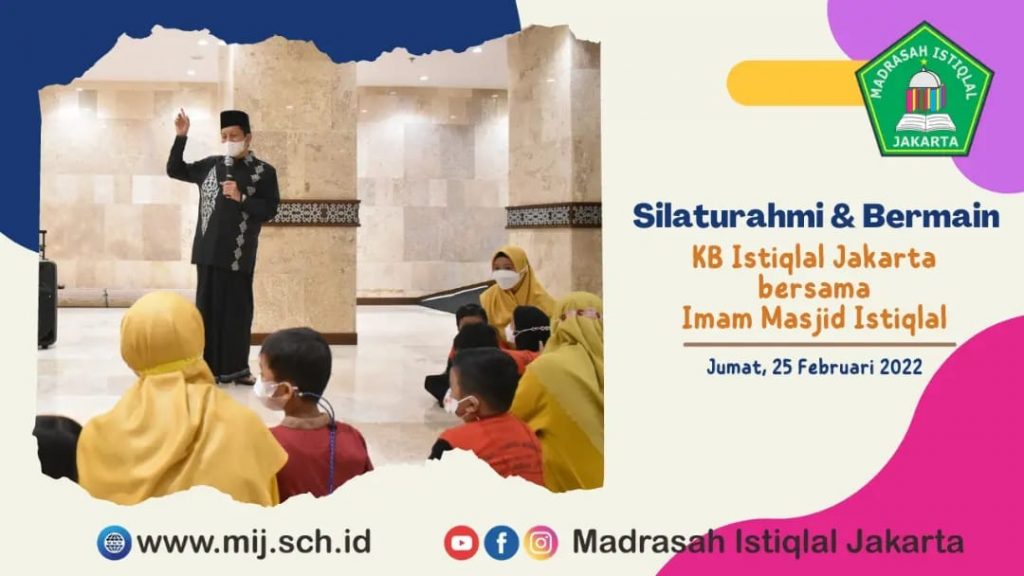 MADRASAH ISTIQLAL
JAKARTA

Silaturahmi & Bermain

KB Istiqlal Jakarta bersama Imam Masjid Istiqlal

Jumat, 25 Februari 2022

www.mij.sch.id

Madrasah Istiqlal Jakarta